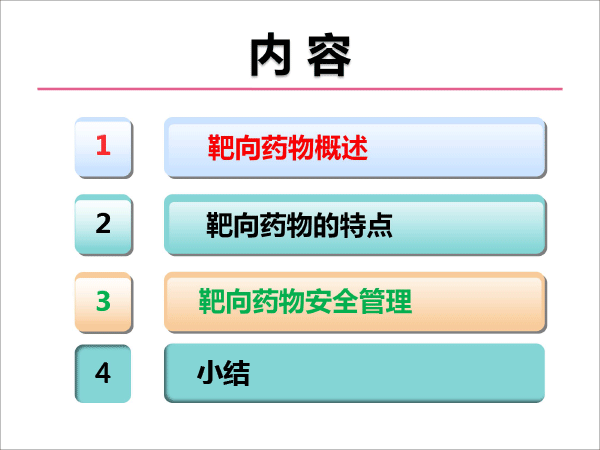 内 容

1 靶向药物概述

2 靶向药物的特点

3 靶向药物安全管理

4 小结